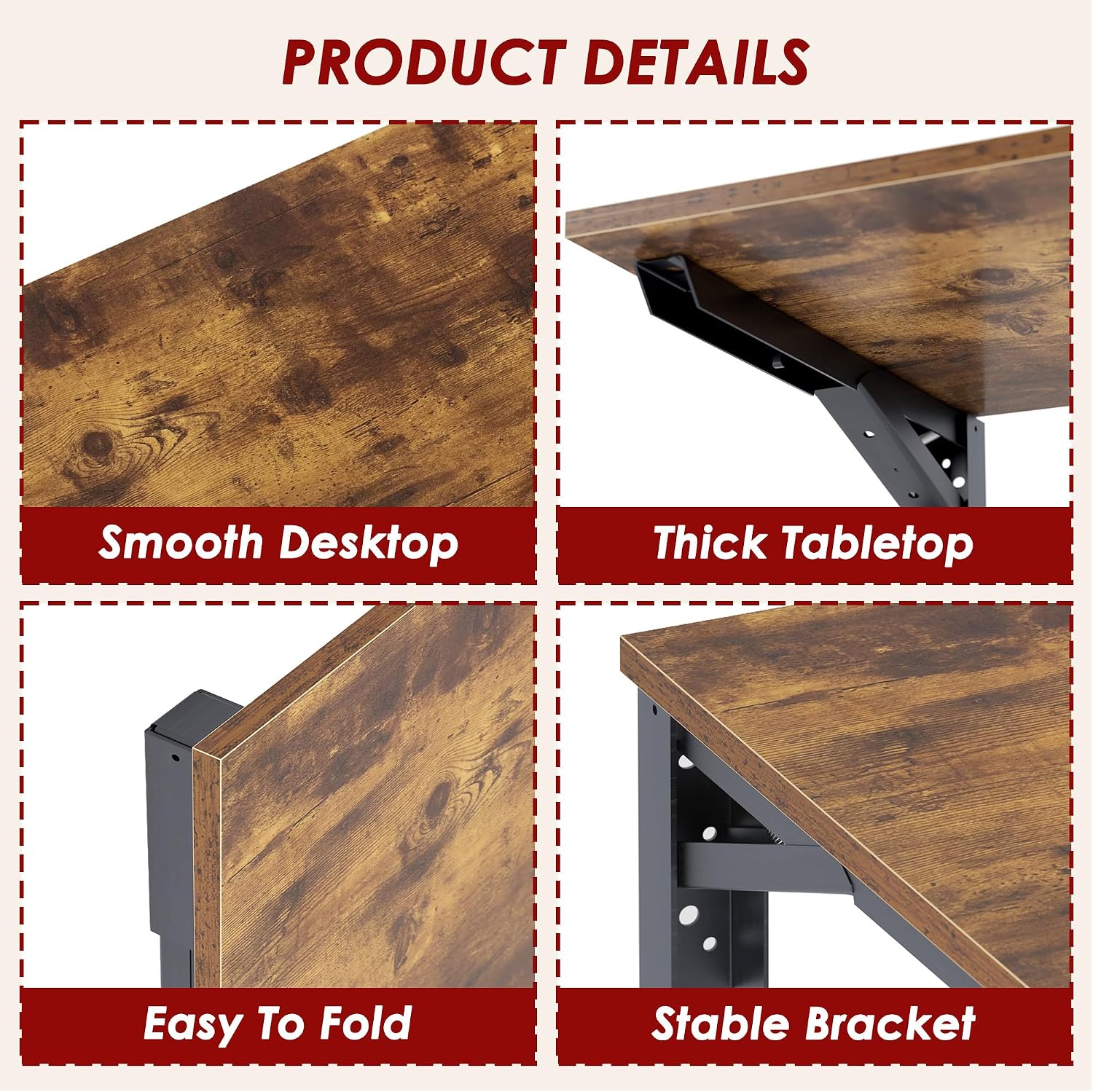 PRODUCT DETAILS

Smooth Desktop

Thick Tabletop

Easy To Fold

Stable Bracket